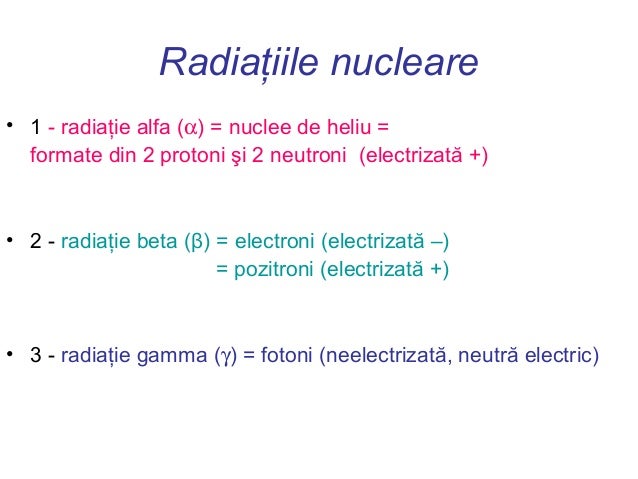 Radiațiile nucleare

• 1 - radiație alfa ($\alpha$) = nuclee de heliu = formate din 2 protoni şi 2 neutroni (electrizată +)

• 2 - radiație beta ($\beta$) = electroni (electrizată –)
= pozitroni (electrizată +)

• 3 - radiație gamma ($\gamma$) = fotoni (neelectrizată, neutră electric)